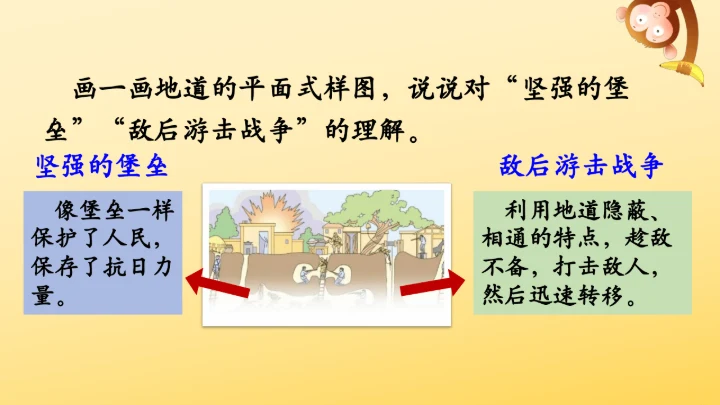 画一画地道的平面式样图，说说对“坚强的堡垒”“敌后游击战争”的理解。

坚强的堡垒

像堡垒一样保护了人民，保存了抗日力量。

敌后游击战争

利用地道隐蔽、相通的特点，趁敌不备，打击敌人，然后迅速转移。